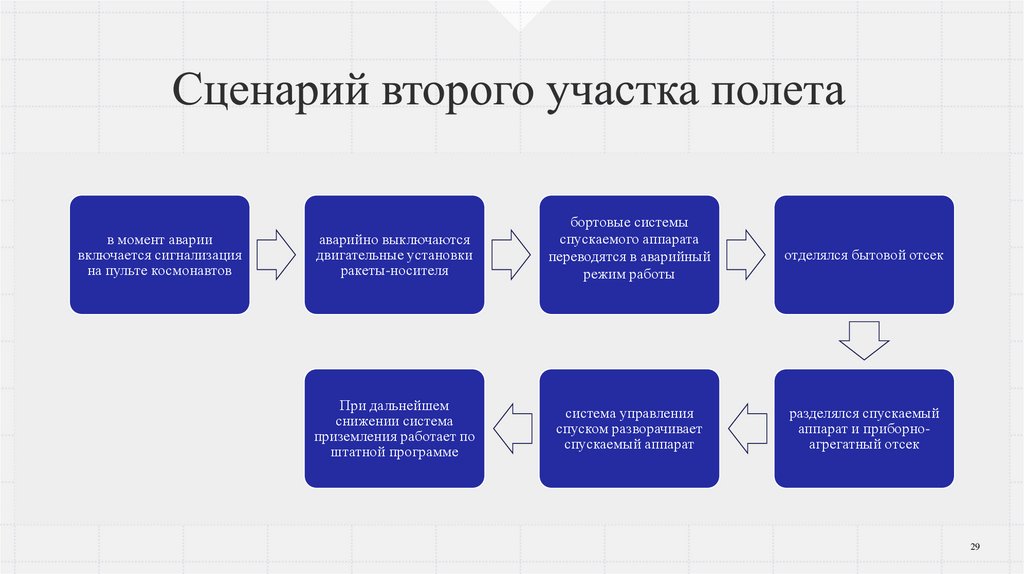 Сценарий второго участка полета

в момент аварии включается сигнализация на пульте космонавтов

аварийно выключаются двигательные установки ракеты-носителя

бортовые системы спускаемого аппарата переводятся в аварийный режим работы

отделялся бытовой отсек

разделялся спускаемый аппарат и приборно-агрегатный отсек

система управления спуском разворачивает спускаемый аппарат

При дальнейшем снижении система приземления работает по штатной программе

29